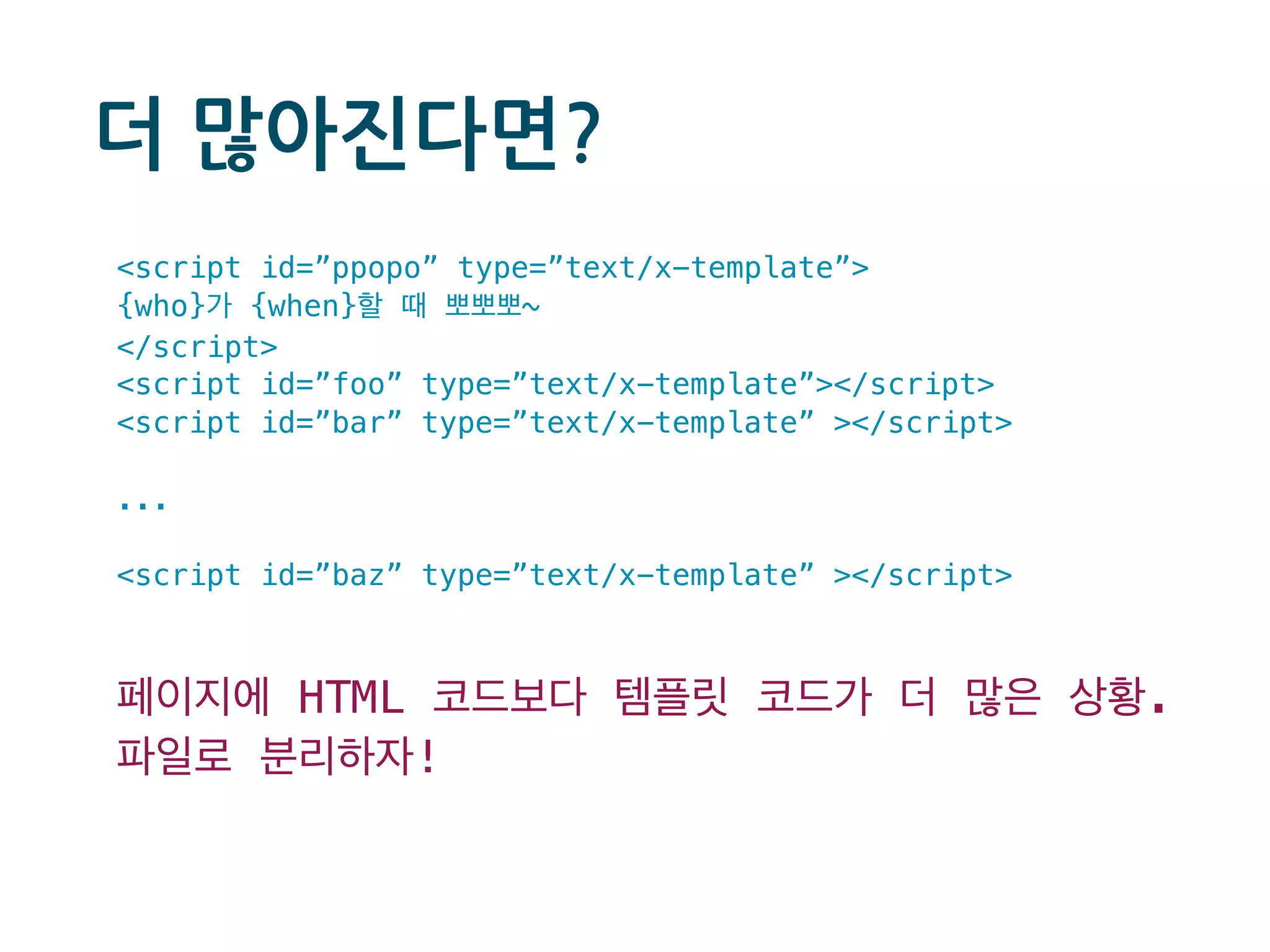 더 많아진다면?

<script id=”ppopo” type=”text/x-template”>
{who}가 {when}할 때 뽀뽀뽀~
</script>
<script id=”foo” type=”text/x-template”></script>
<script id=”bar” type=”text/x-template” ></script>

...

<script id=”baz” type=”text/x-template” ></script>

페이지에 HTML 코드보다 템플릿 코드가 더 많은 상황.
파일로 분리하자!